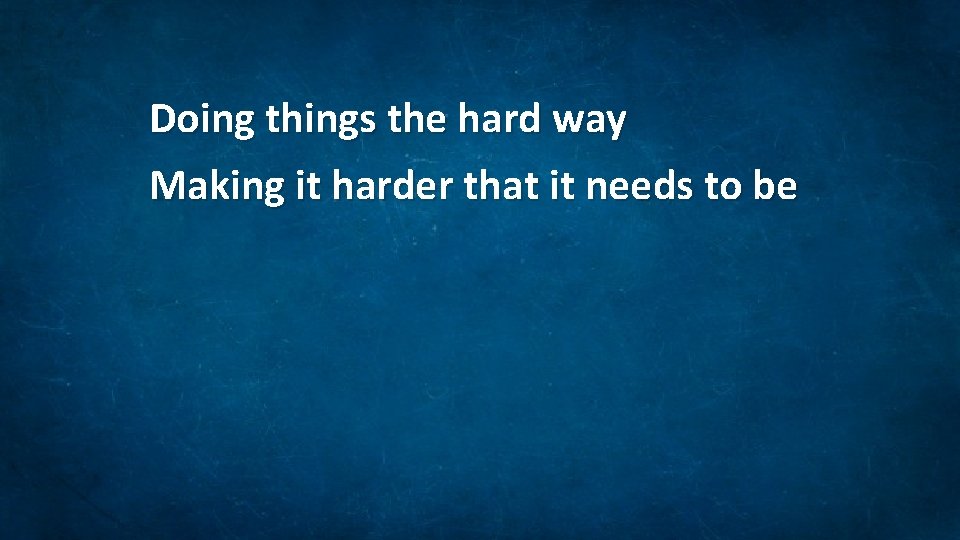 Doing things the hard way

Making it harder that it needs to be